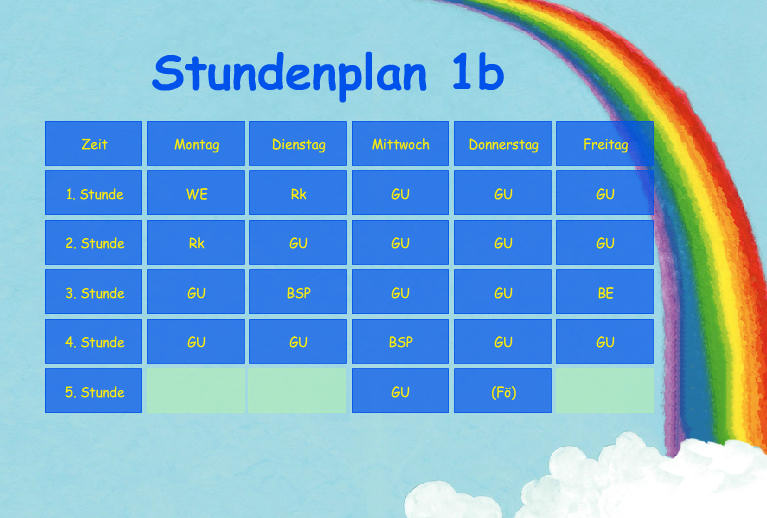 Stundenplan 1b

| Zeit | Montag | Dienstag | Mittwoch | Donnerstag | Freitag |
|---|---|---|---|---|---|
| 1. Stunde | WE | Rk | GU | GU | GU |
| 2. Stunde | Rk | GU | GU | GU | GU |
| 3. Stunde | GU | BSP | GU | GU | BE |
| 4. Stunde | GU | GU | BSP | GU | GU |
| 5. Stunde | | | GU | (Fö) | |